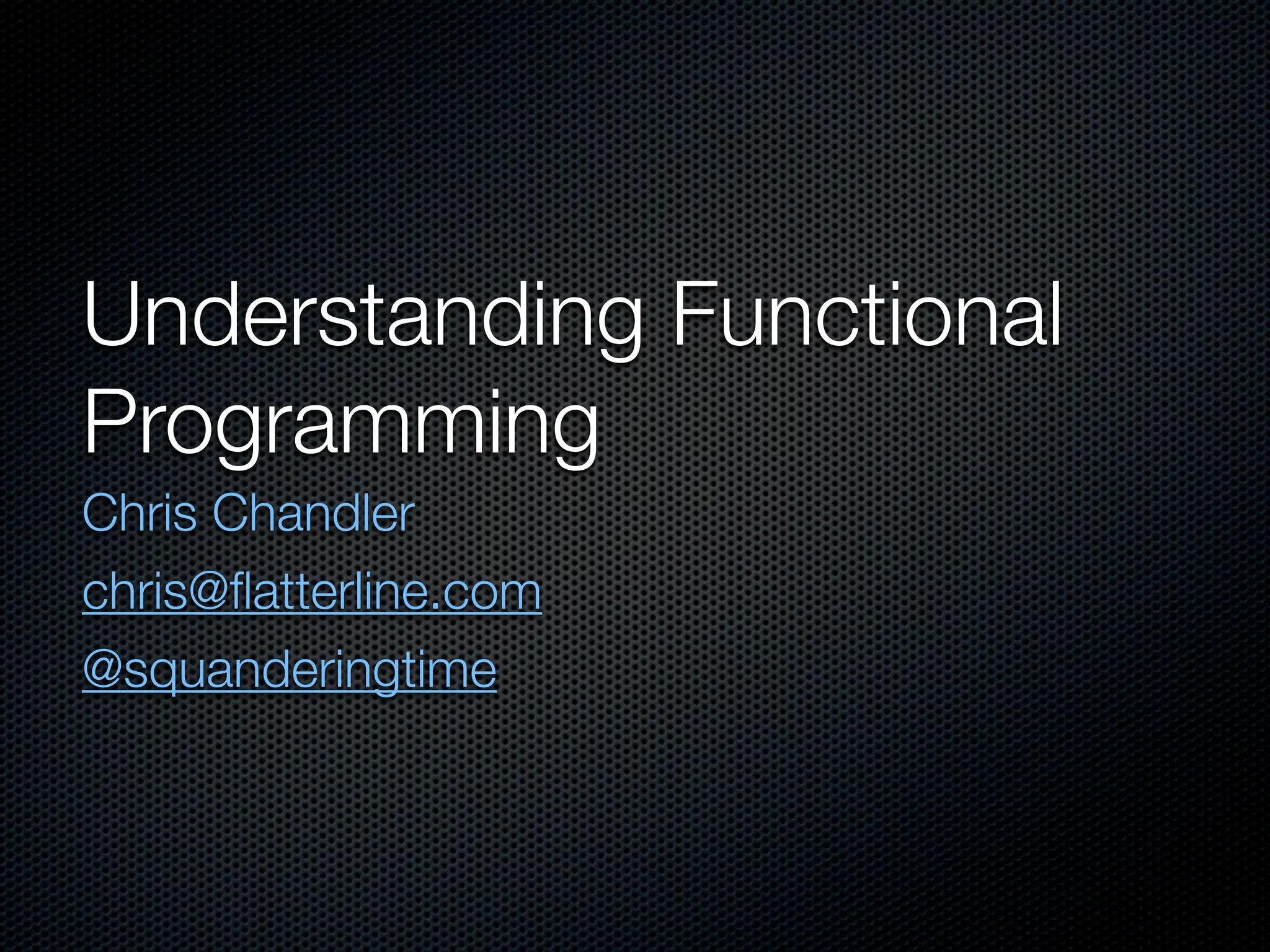 Understanding Functional Programming

Chris Chandler

chris@flatterline.com

@squanderingtime